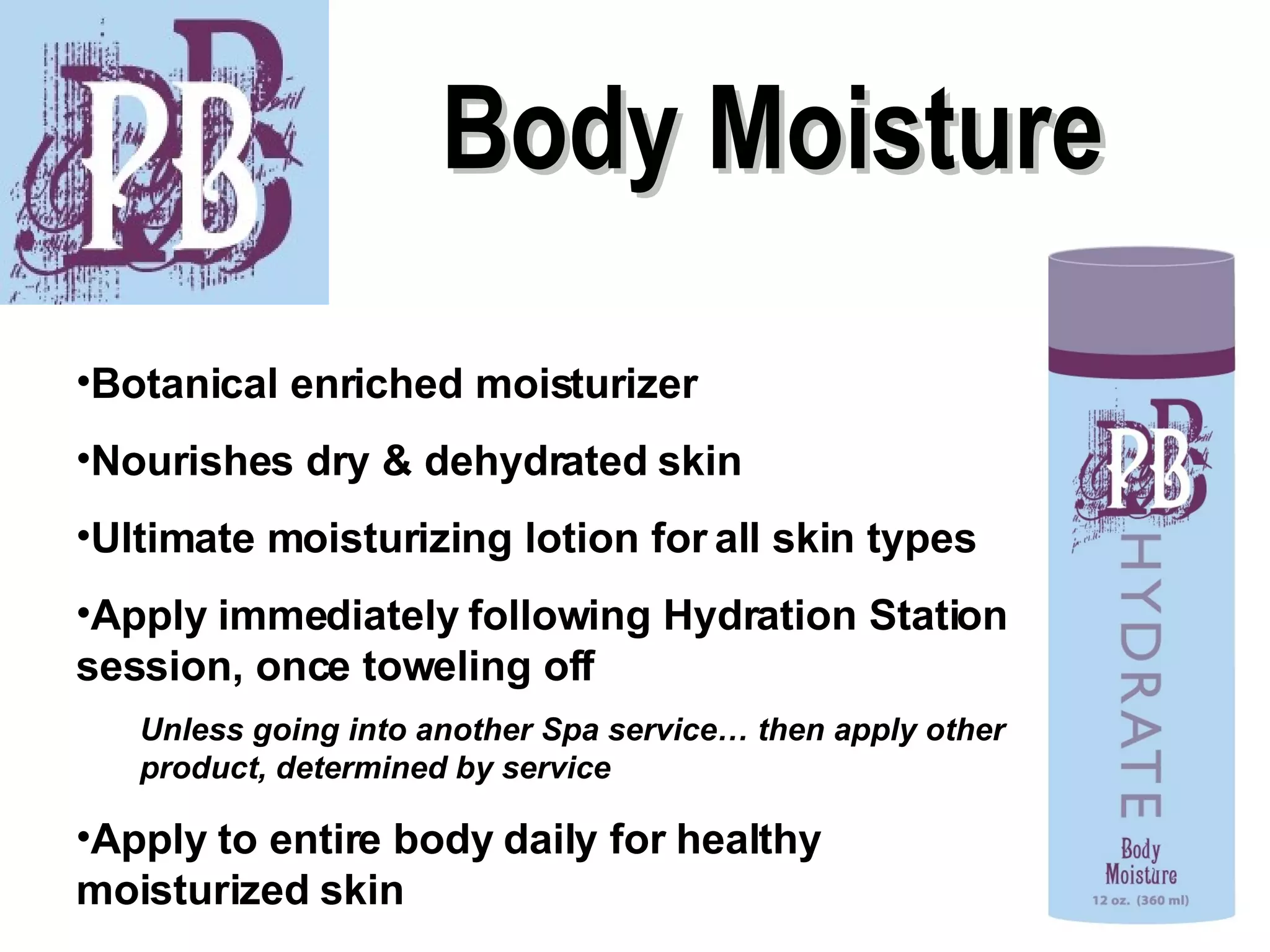 PB

Body Moisture

•Botanical enriched moisturizer

•Nourishes dry & dehydrated skin

•Ultimate moisturizing lotion for all skin types

•Apply immediately following Hydration Station session, once toweling off

Unless going into another Spa service… then apply other product, determined by service

•Apply to entire body daily for healthy moisturized skin

PB

HYDRATE

Body Moisture

12 oz. (360 ml)